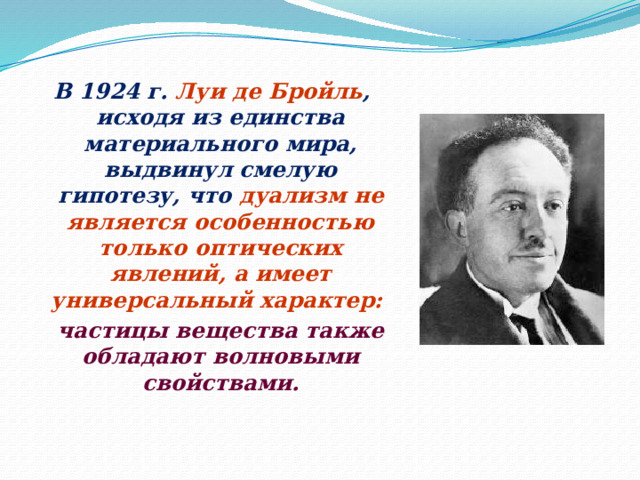 В 1924 г. Луи де Бройль, исходя из единства материального мира, выдвинул смелую гипотезу, что дуализм не является особенностью только оптических явлений, а имеет универсальный характер:

частицы вещества также обладают волновыми свойствами.